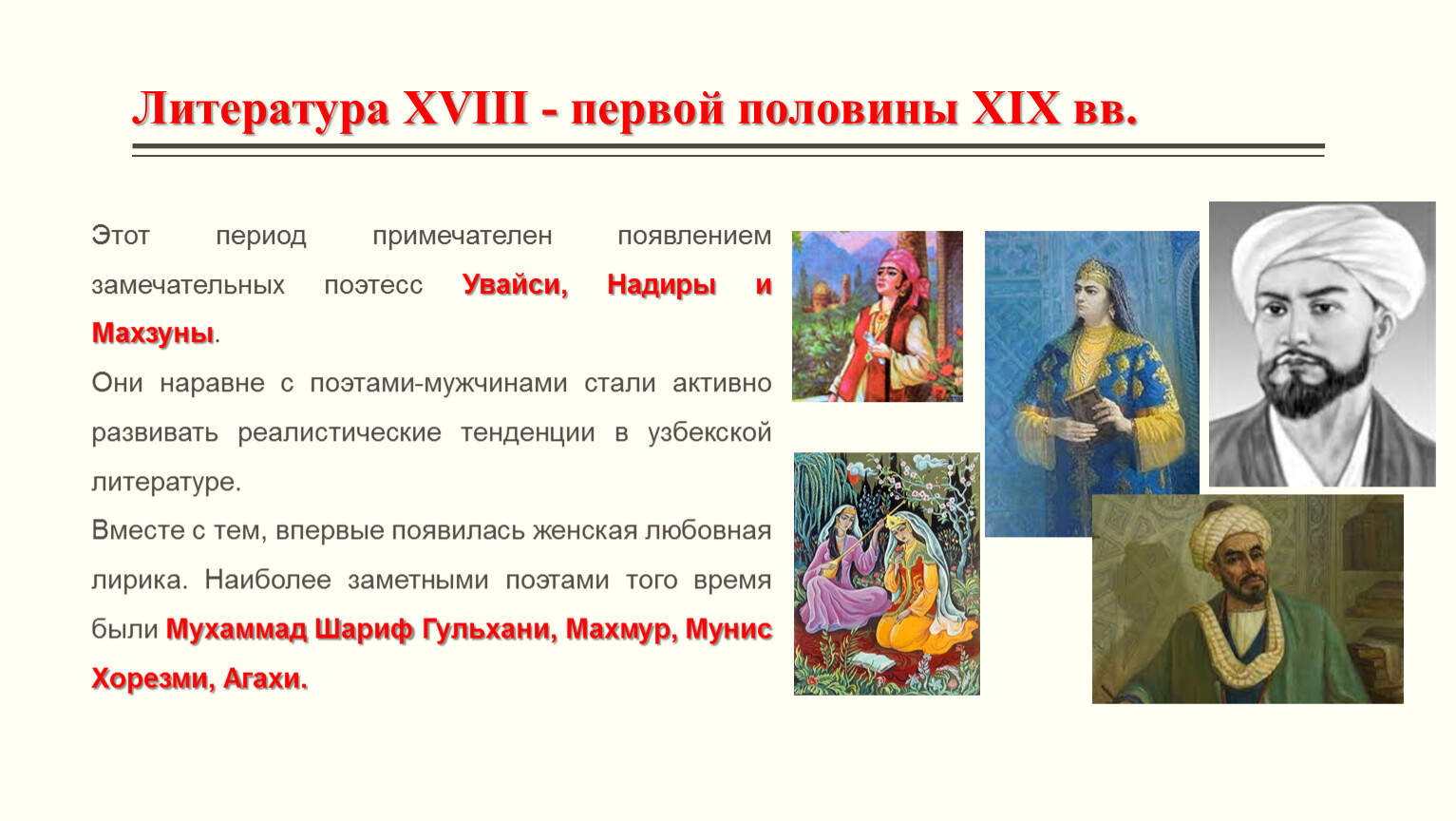 Литература XVIII - первой половины XIX вв.

Этот период примечателен появлением замечательных поэтесс Увайси, Надиры и Махзуны.

Они наравне с поэтами-мужчинами стали активно развивать реалистические тенденции в узбекской литературе.

Вместе с тем, впервые появилась женская любовная лирика. Наиболее заметными поэтами того время были Мухаммад Шариф Гульхани, Махмур, Мунис Хорезми, Агахи.